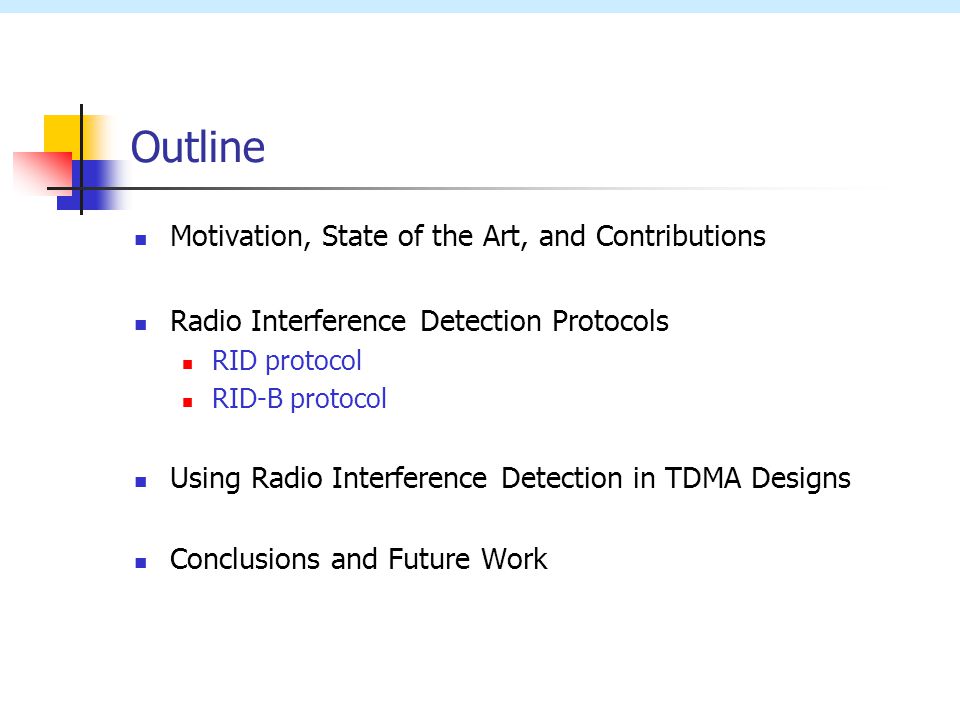 Outline

- Motivation, State of the Art, and Contributions

- Radio Interference Detection Protocols
  - RID protocol
  - RID-B protocol

- Using Radio Interference Detection in TDMA Designs

- Conclusions and Future Work